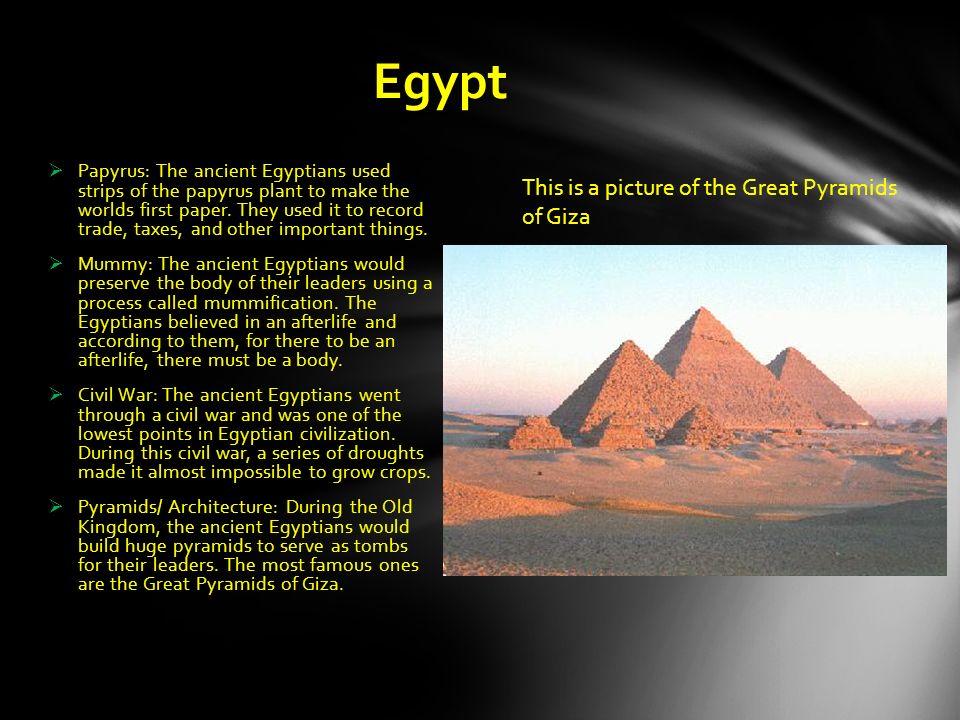 Egypt

➢ Papyrus: The ancient Egyptians used strips of the papyrus plant to make the worlds first paper. They used it to record trade, taxes, and other important things.

➢ Mummy: The ancient Egyptians would preserve the body of their leaders using a process called mummification. The Egyptians believed in an afterlife and according to them, for there to be an afterlife, there must be a body.

➢ Civil War: The ancient Egyptians went through a civil war and was one of the lowest points in Egyptian civilization. During this civil war, a series of droughts made it almost impossible to grow crops.

➢ Pyramids/ Architecture: During the Old Kingdom, the ancient Egyptians would build huge pyramids to serve as tombs for their leaders. The most famous ones are the Great Pyramids of Giza.

This is a picture of the Great Pyramids of Giza